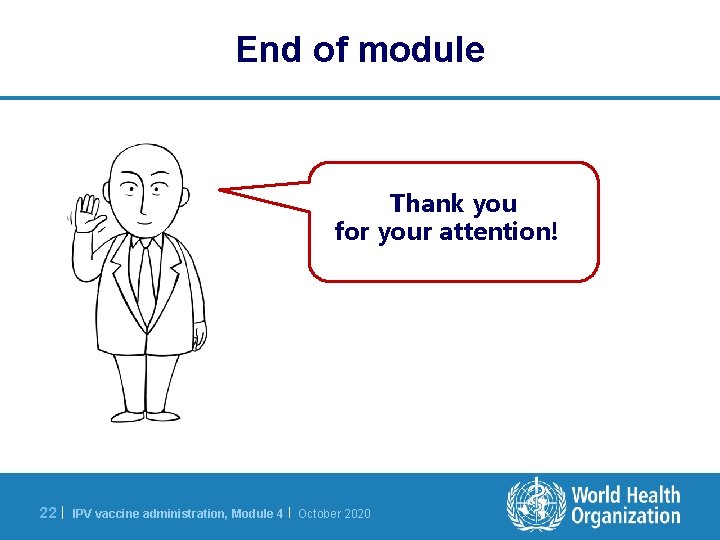 End of module

Thank you
for your attention!

22 | IPV vaccine administration, Module 4 | October 2020

World Health Organization